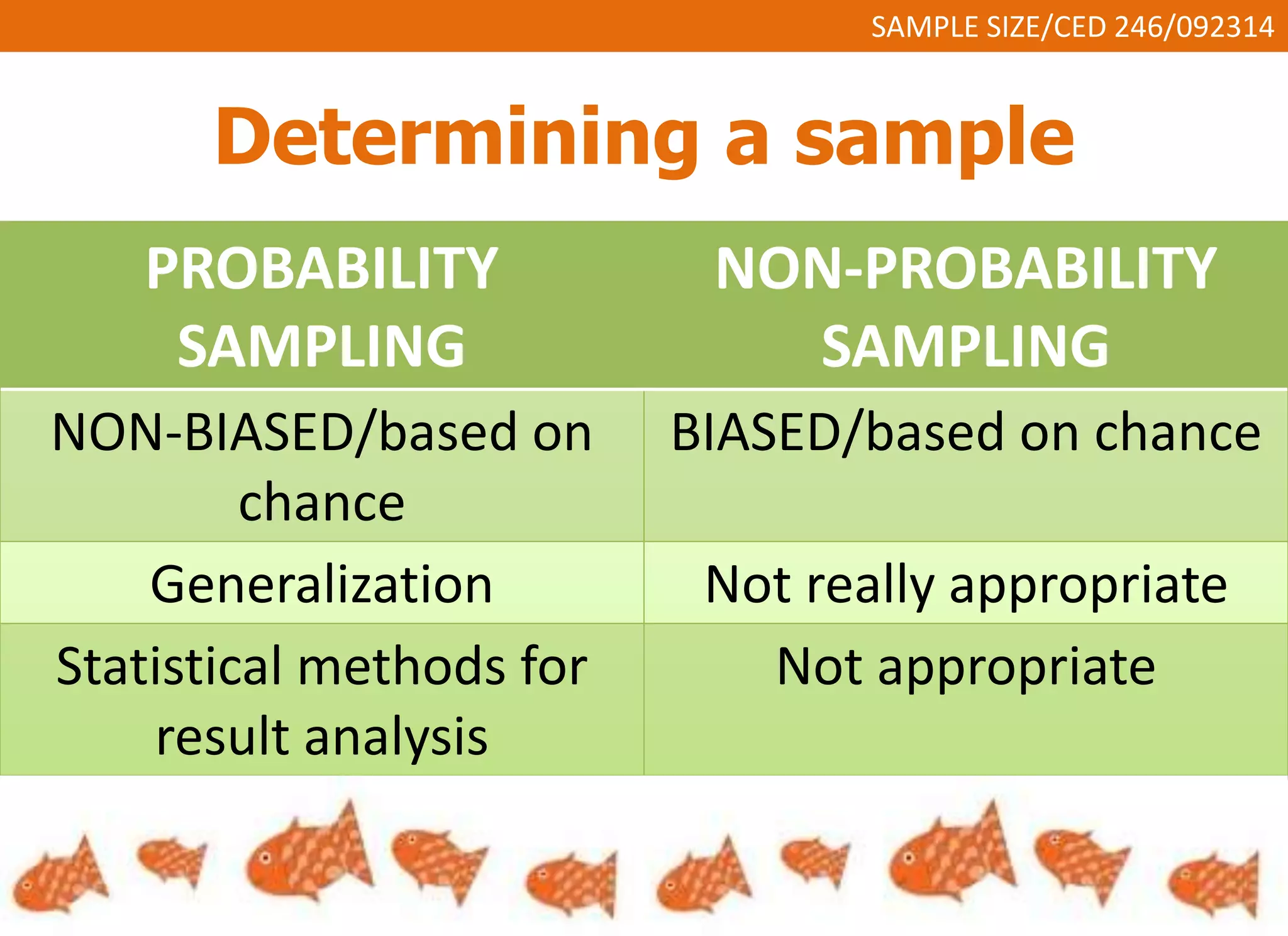 SAMPLE SIZE/CED 246/092314

Determining a sample

| PROBABILITY SAMPLING | NON-PROBABILITY SAMPLING |
|---|---|
| NON-BIASED/based on chance | BIASED/based on chance |
| Generalization | Not really appropriate |
| Statistical methods for result analysis | Not appropriate |